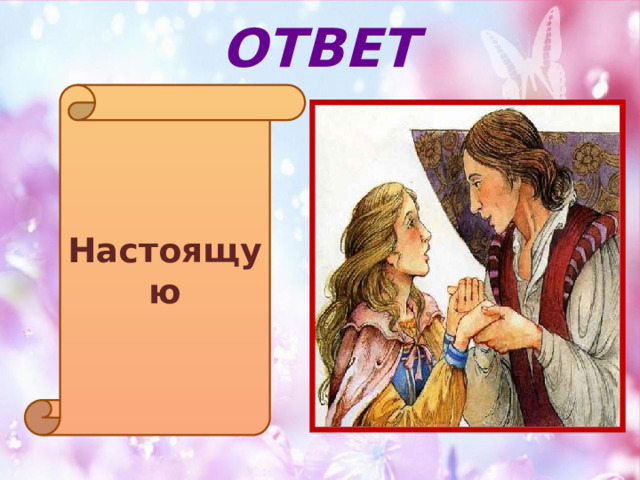 ОТВЕТ

Настоящую